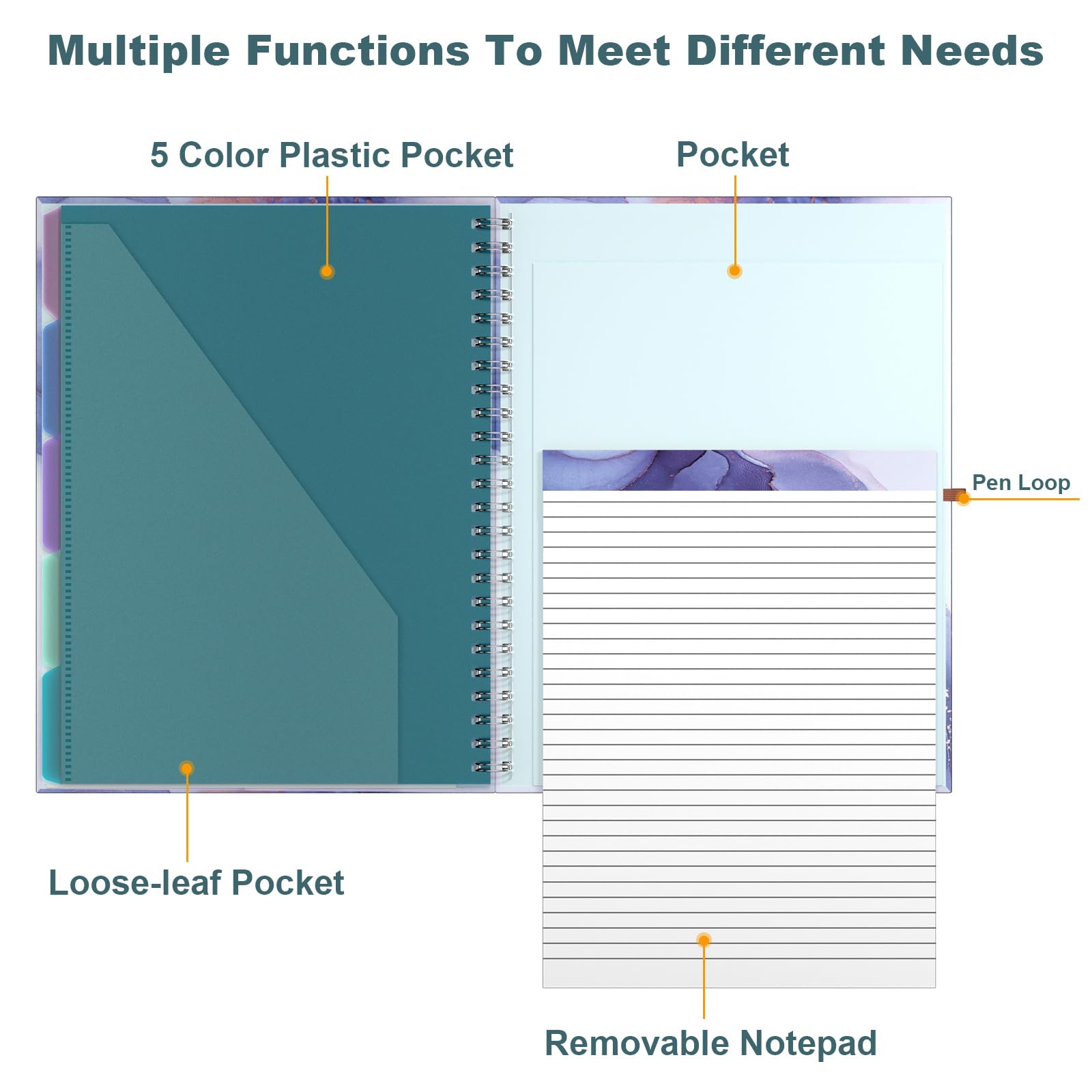 Multiple Functions To Meet Different Needs

5 Color Plastic Pocket

Pocket

Pen Loop

Loose-leaf Pocket

Removable Notepad